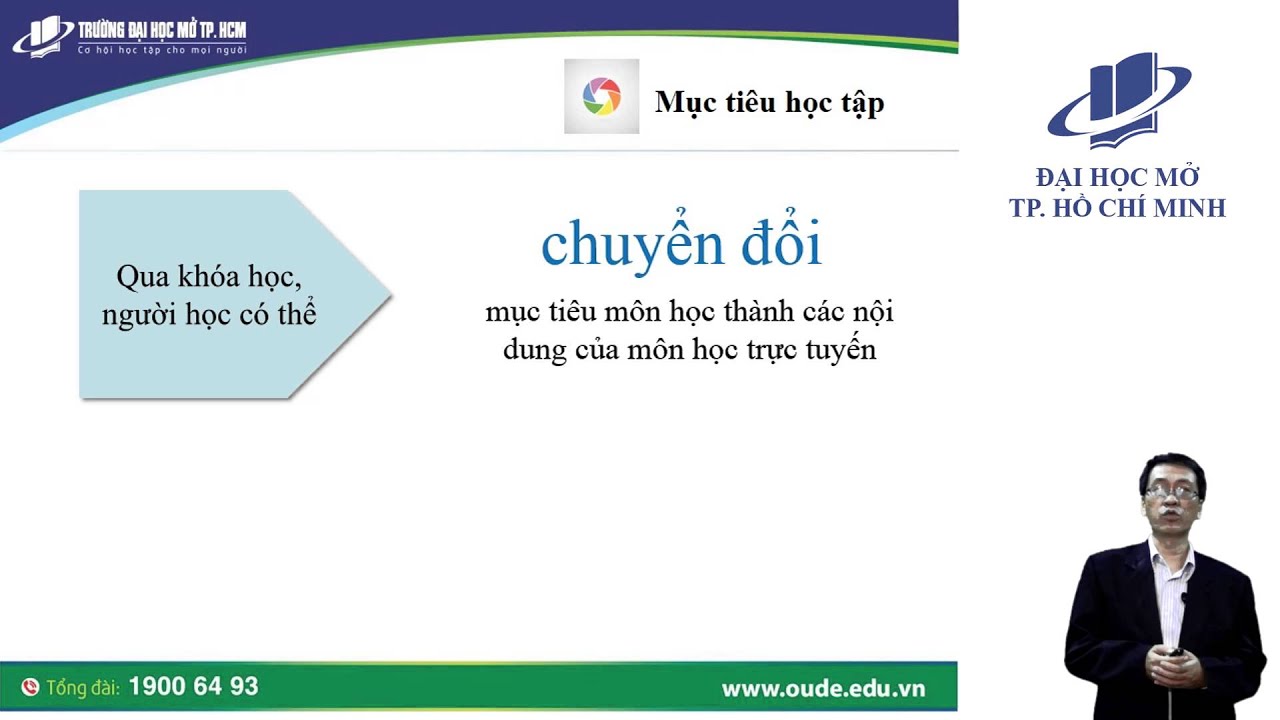 TRƯỜNG ĐẠI HỌC MỞ TP. HCM
Cơ hội học tập cho mọi người

Mục tiêu học tập

ĐẠI HỌC MỞ
TP. HỒ CHÍ MINH

Qua khóa học, người học có thể

chuyển đổi

mục tiêu môn học thành các nội dung của môn học trực tuyến

Tổng đài: 1900 64 93

www.oude.edu.vn